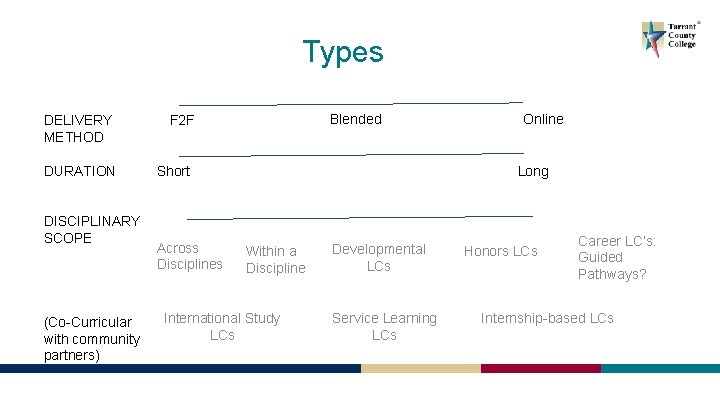 Tarrant County College

Types

DELIVERY METHOD F2F Blended Online

DURATION Short Long

DISCIPLINARY SCOPE

Across Disciplines

Within a Discipline

Developmental LCs

Honors LCs

Career LC's: Guided Pathways?

(Co-Curricular with community partners)

International Study LCs

Service Learning LCs

Internship-based LCs